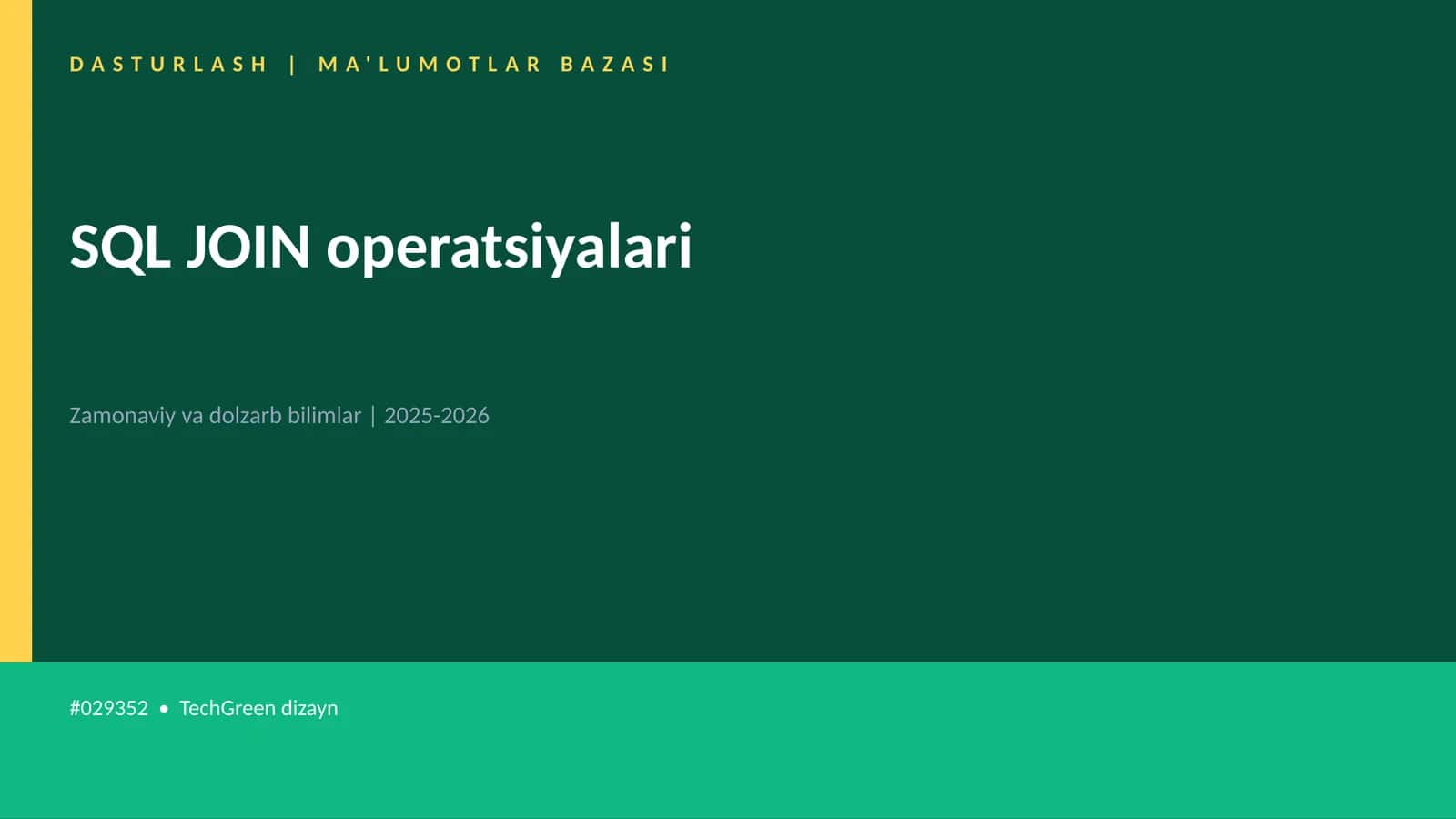 DASTURLASH | MA'LUMOTLAR BAZASI

SQL JOIN operatsiyalari

Zamonaviy va dolzarb bilimlar | 2025-2026

#029352 • TechGreen dizayn